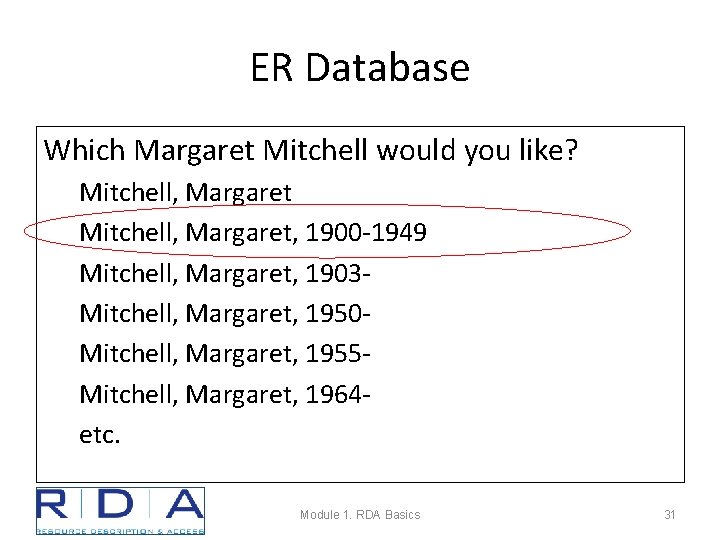 ER Database

Which Margaret Mitchell would you like?

Mitchell, Margaret

Mitchell, Margaret, 1900-1949

Mitchell, Margaret, 1903-

Mitchell, Margaret, 1950-

Mitchell, Margaret, 1955-

Mitchell, Margaret, 1964-

etc.

RDA
RESOURCE DESCRIPTION & ACCESS

Module 1. RDA Basics

31